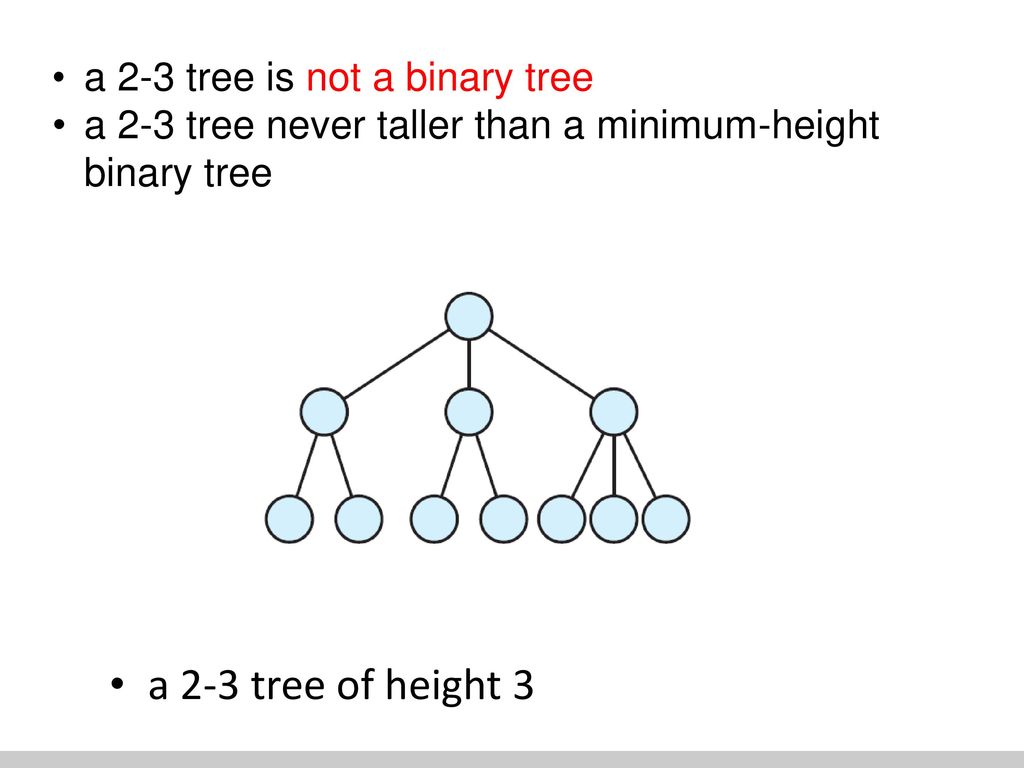 • a 2-3 tree is not a binary tree
• a 2-3 tree never taller than a minimum-height binary tree

• a 2-3 tree of height 3